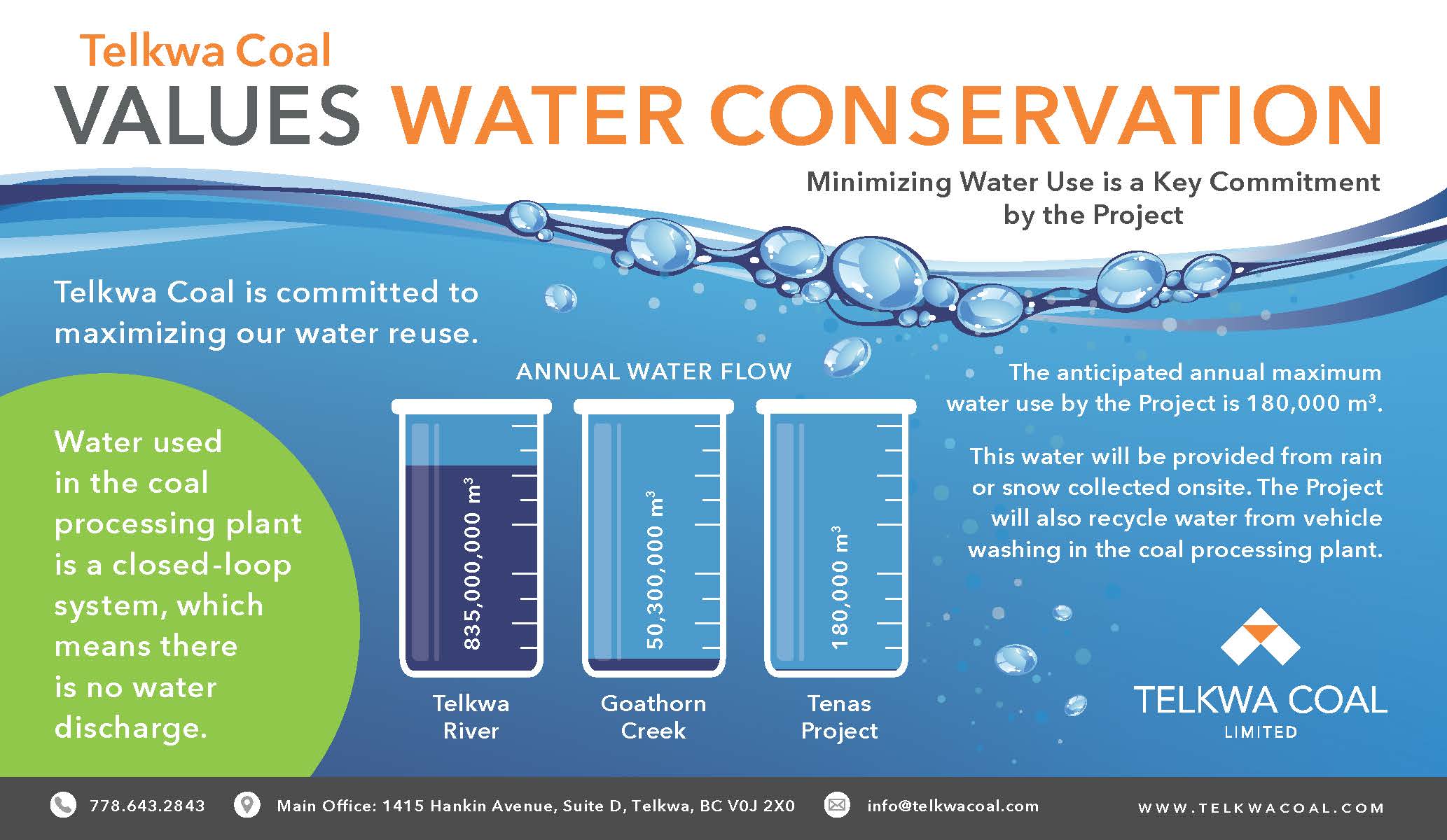 Telkwa Coal
VALUES WATER CONSERVATION

Minimizing Water Use is a Key Commitment by the Project

Telkwa Coal is committed to maximizing our water reuse.

Water used in the coal processing plant is a closed-loop system, which means there is no water discharge.

ANNUAL WATER FLOW

835,000,000 $m^3$
Telkwa River

50,300,000 $m^3$
Goathorn Creek

180,000 $m^3$
Tenas Project

The anticipated annual maximum water use by the Project is 180,000 $m^3$.

This water will be provided from rain or snow collected onsite. The Project will also recycle water from vehicle washing in the coal processing plant.

TELKWA COAL
LIMITED

778.643.2843 Main Office: 1415 Hankin Avenue, Suite D, Telkwa, BC V0J 2X0 info@telkwacoal.com WWW.TELKWACOAL.COM